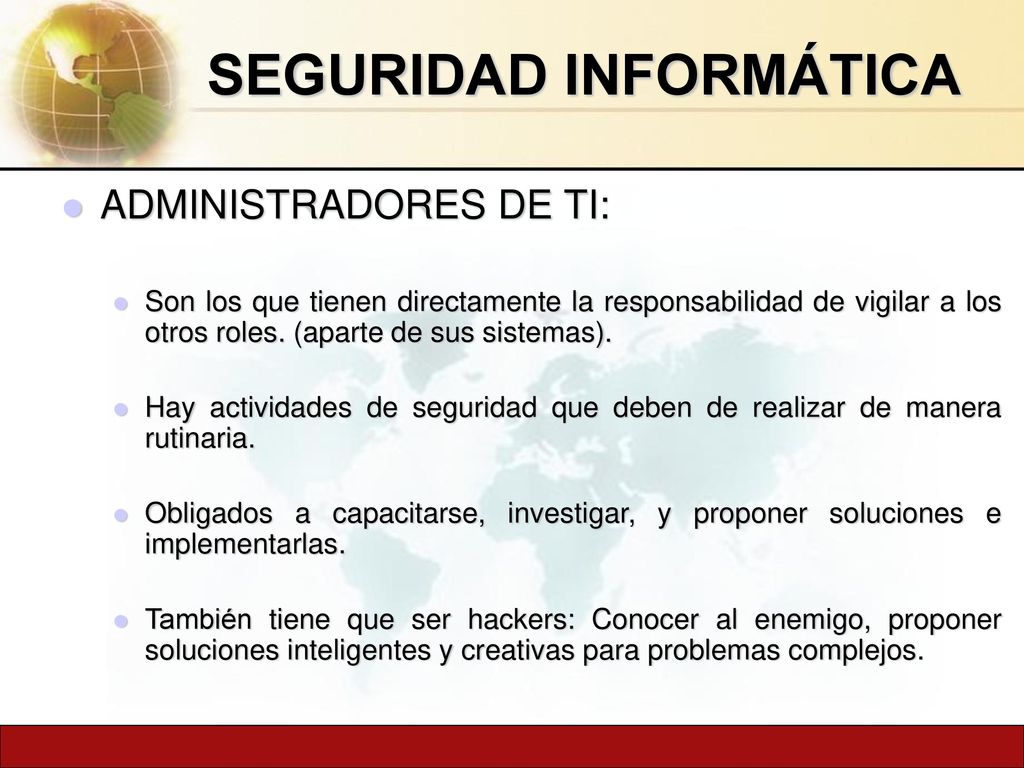 SEGURIDAD INFORMÁTICA

ADMINISTRADORES DE TI:

Son los que tienen directamente la responsabilidad de vigilar a los otros roles. (aparte de sus sistemas).

Hay actividades de seguridad que deben de realizar de manera rutinaria.

Obligados a capacitarse, investigar, y proponer soluciones e implementarlas.

También tiene que ser hackers: Conocer al enemigo, proponer soluciones inteligentes y creativas para problemas complejos.